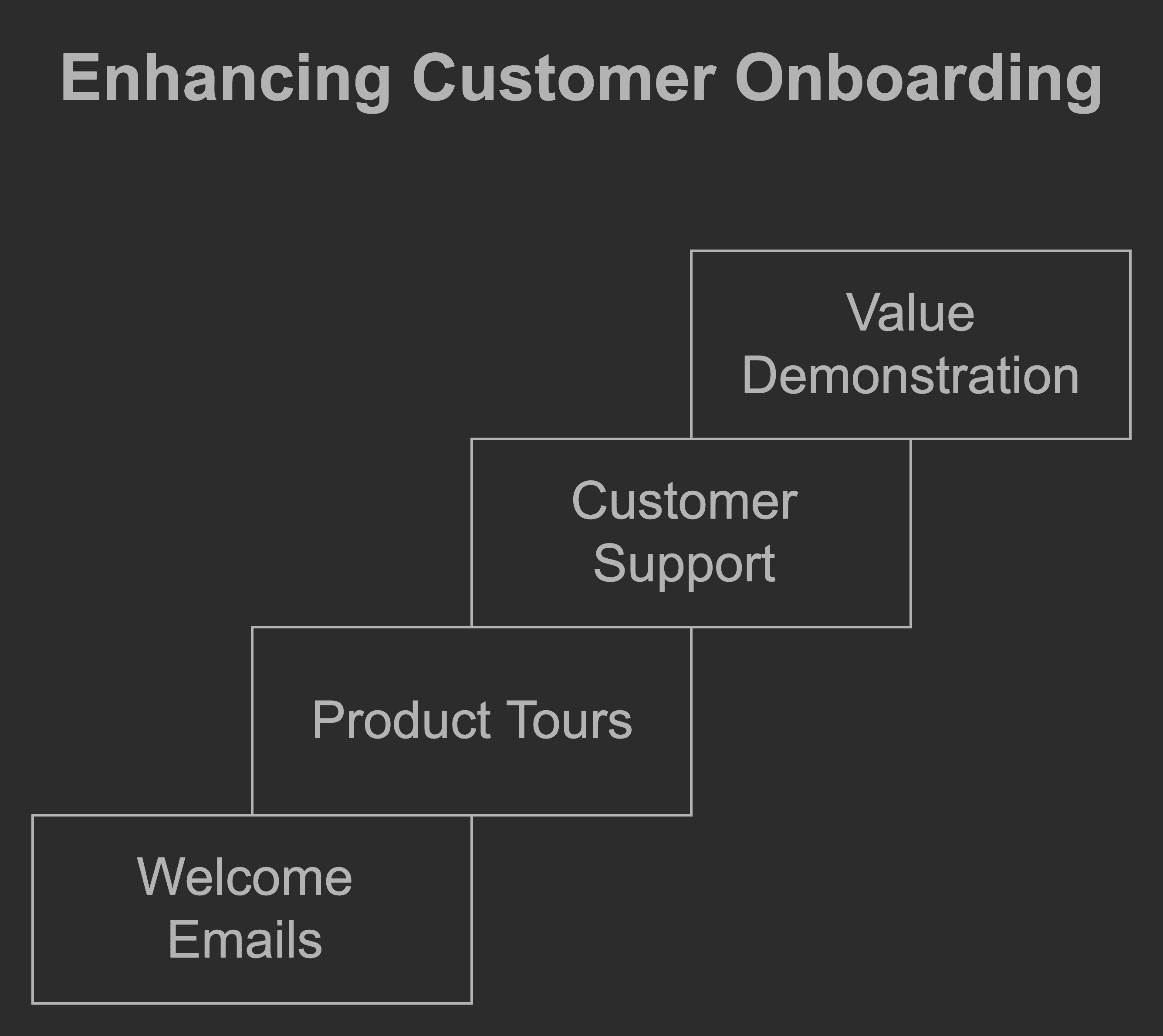 Enhancing Customer Onboarding

Value Demonstration

Customer Support

Product Tours

Welcome Emails